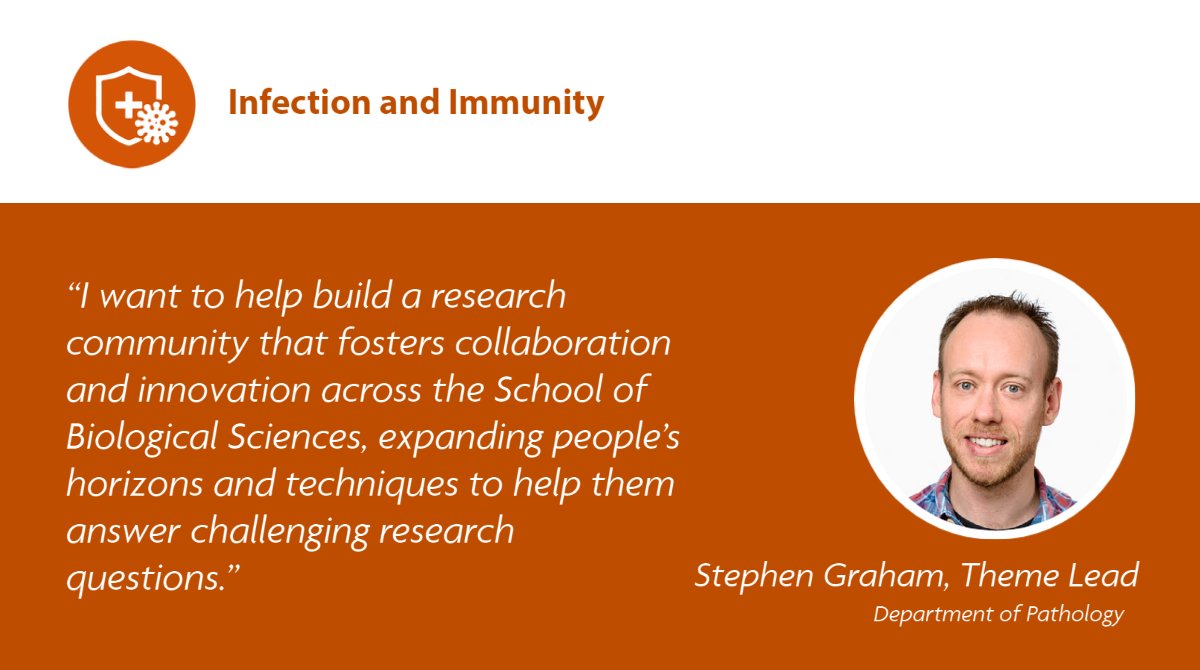 Infection and Immunity

“I want to help build a research community that fosters collaboration and innovation across the School of Biological Sciences, expanding people’s horizons and techniques to help them answer challenging research questions.”

Stephen Graham, Theme Lead
Department of Pathology